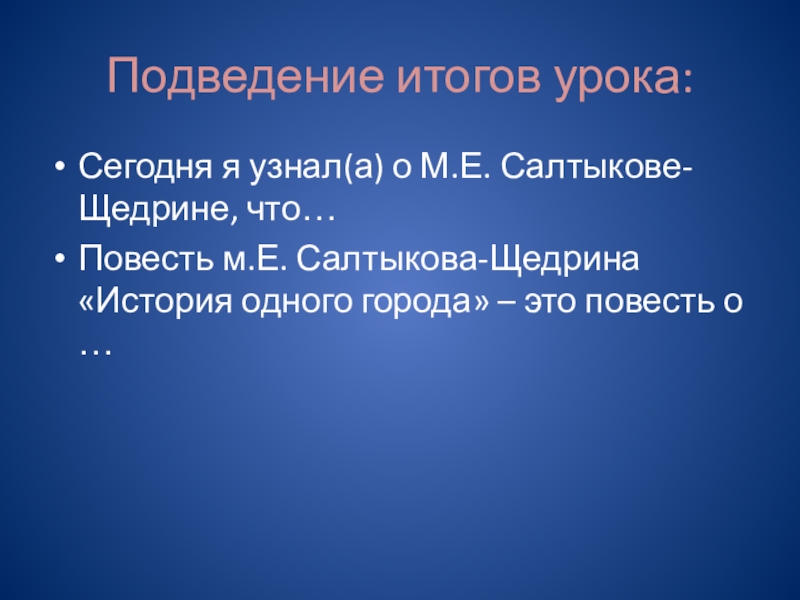 Подведение итогов урока:

• Сегодня я узнал(а) о М.Е. Салтыкове-Щедрине, что…
• Повесть м.Е. Салтыкова-Щедрина «История одного города» – это повесть о …